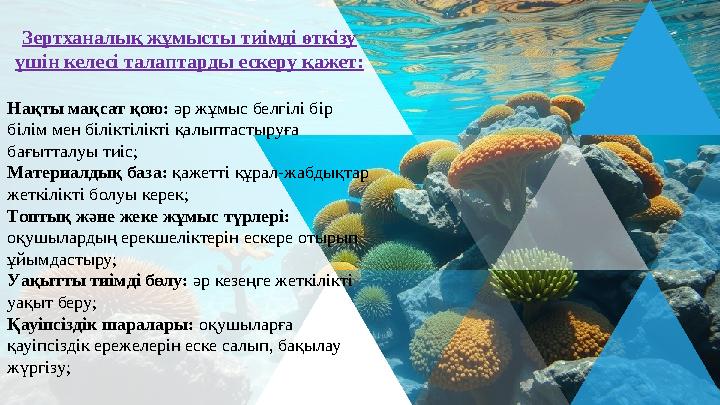 Зертханалық жұмысты тиімді өткізу үшін келесі талаптарды ескеру қажет:

Нақты мақсат қою: әр жұмыс белгілі бір білім мен біліктілікті қалыптастыруға бағытталуы тиіс;
Материалдық база: қажетті құрал-жабдықтар жеткілікті болуы керек;
Топтық және жеке жұмыс түрлері: оқушылардың ерекшеліктерін ескере отырып ұйымдастыру;
Уақытты тиімді бөлу: әр кезеңге жеткілікті уақыт беру;
Қауіпсіздік шаралары: оқушыларға қауіпсіздік ережелерін еске салып, бақылау жүргізу;